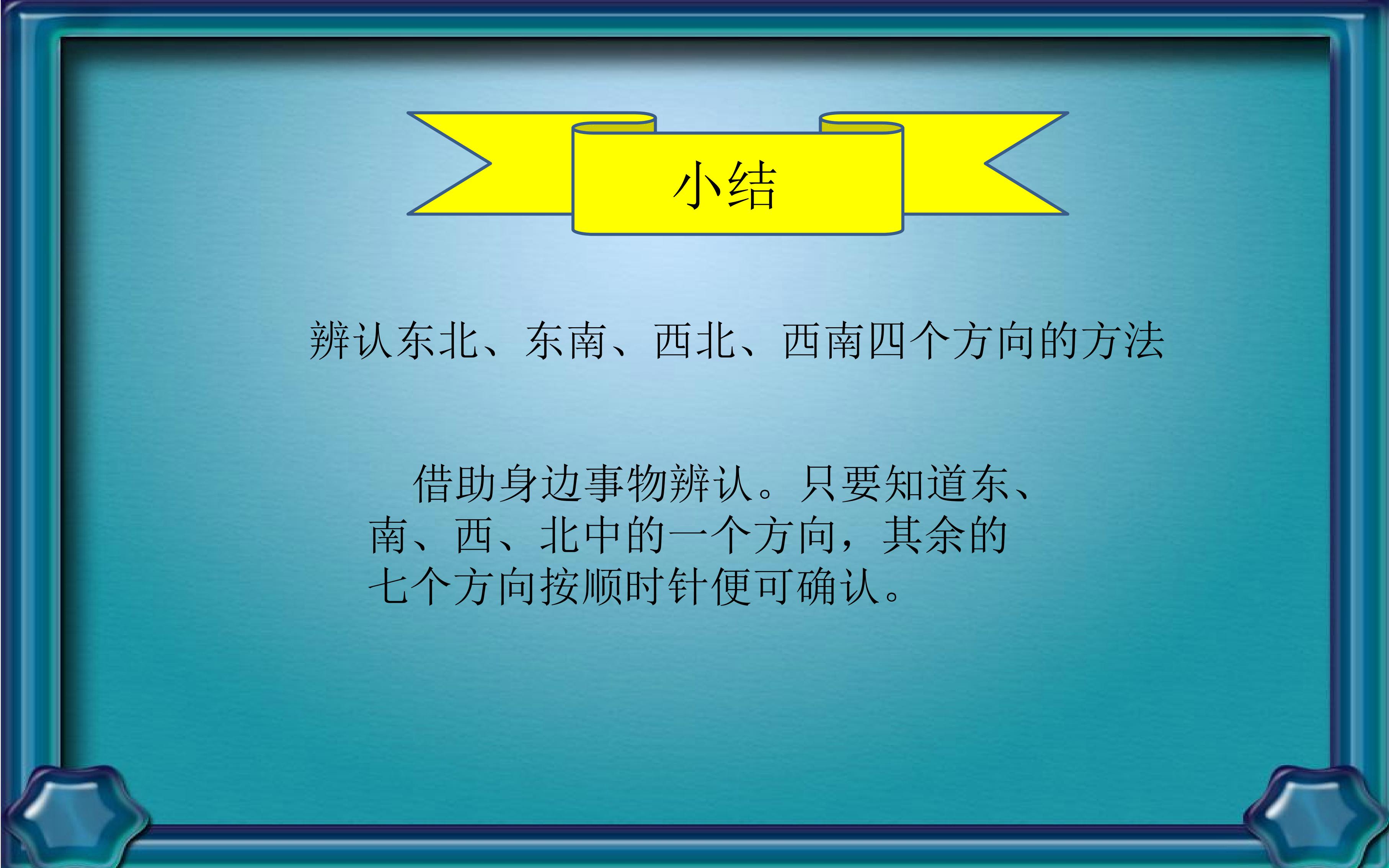 小结

辨认东北、东南、西北、西南四个方向的方法

借助身边事物辨认。只要知道东、南、西、北中的一个方向，其余的七个方向按顺时针便可确认。